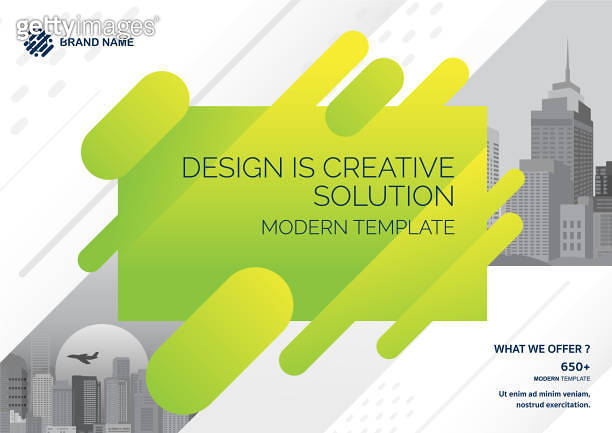 gettyimages®
BRAND NAME

DESIGN IS CREATIVE SOLUTION
MODERN TEMPLATE

WHAT WE OFFER ?
650+
MODERN TEMPLATE
Ut enim ad minim veniam, nostrud exercitation.